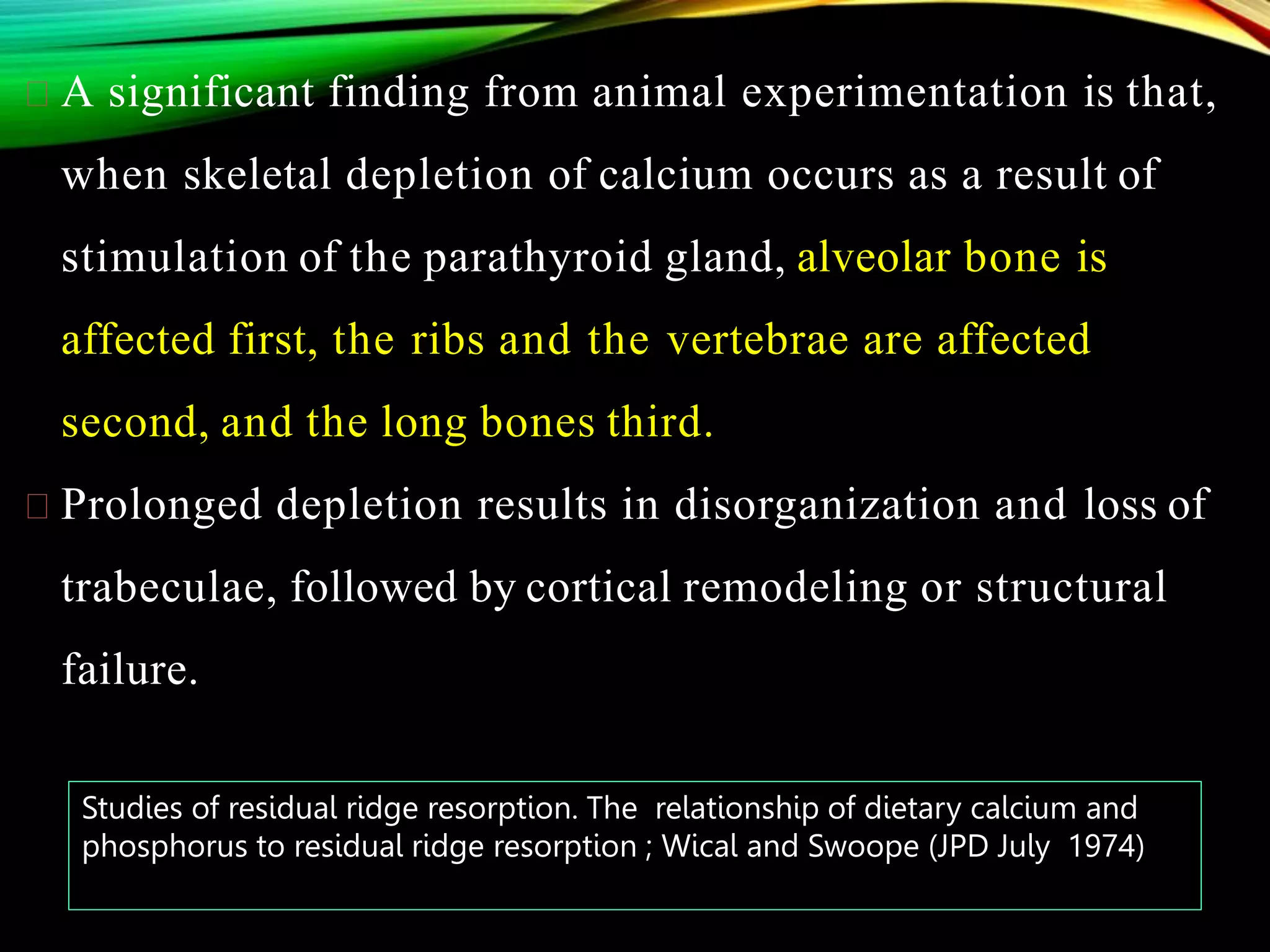 A significant finding from animal experimentation is that, when skeletal depletion of calcium occurs as a result of stimulation of the parathyroid gland, alveolar bone is affected first, the ribs and the vertebrae are affected second, and the long bones third.

Prolonged depletion results in disorganization and loss of trabeculae, followed by cortical remodeling or structural failure.

Studies of residual ridge resorption. The relationship of dietary calcium and phosphorus to residual ridge resorption ; Wical and Swoope (JPD July 1974)